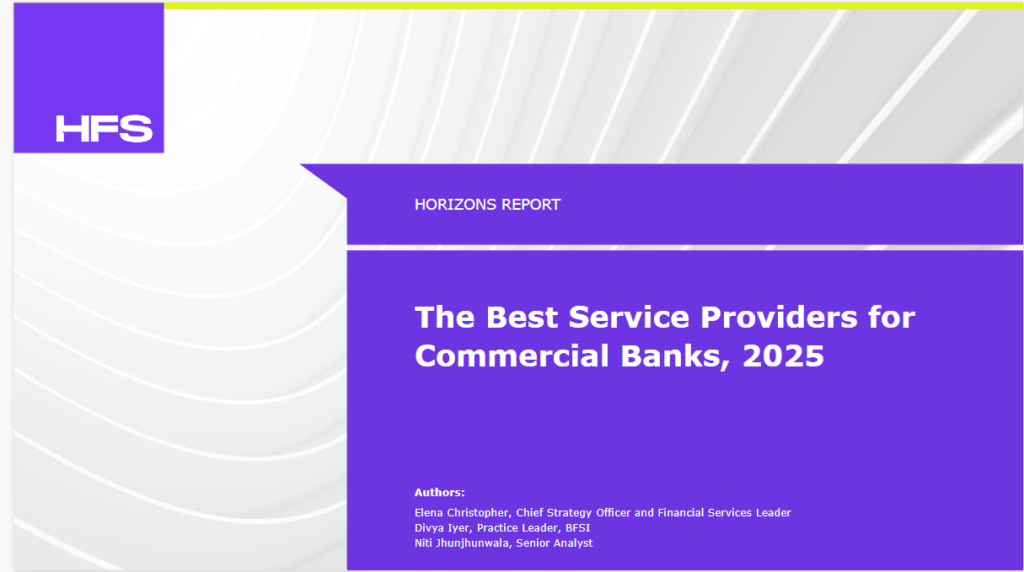 HFS

HORIZONS REPORT

The Best Service Providers for Commercial Banks, 2025

Authors:
Elena Christopher, Chief Strategy Officer and Financial Services Leader
Divya Iyer, Practice Leader, BFSI
Niti Jhunjhunwala, Senior Analyst